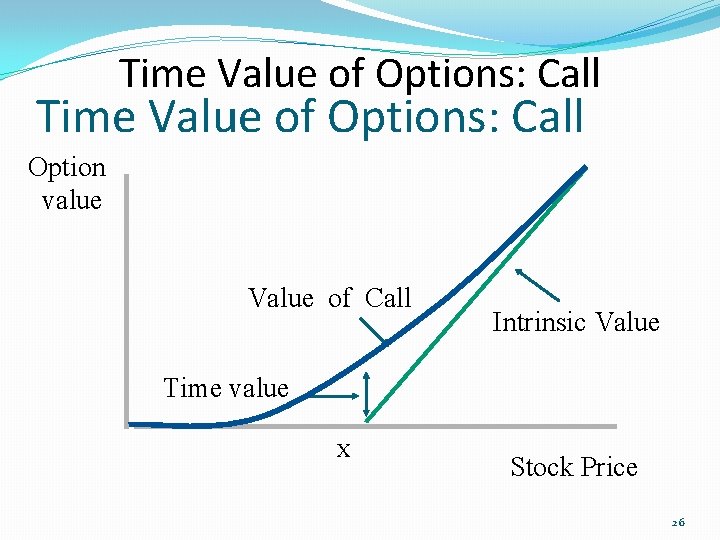 Time Value of Options: Call

Time Value of Options: Call

Option value

Value of Call

Intrinsic Value

Time value

x

Stock Price

26